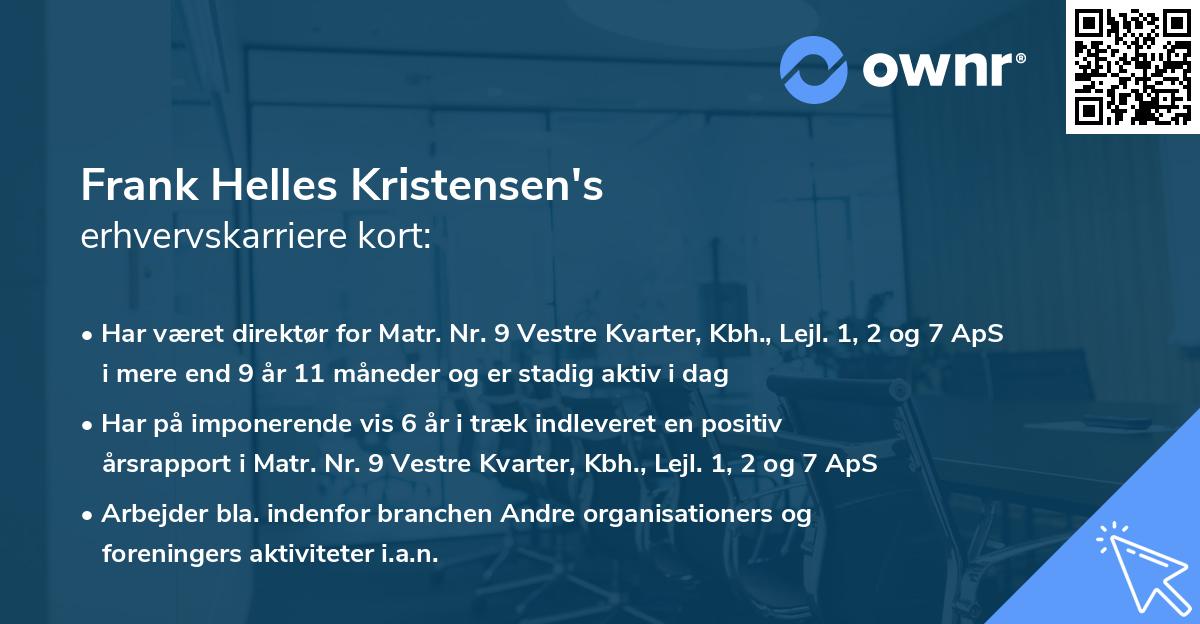 ownr®

Frank Helles Kristensen's
erhvervskarriere kort:

• Har været direktør for Matr. Nr. 9 Vestre Kvarter, Kbh., Lejl. 1, 2 og 7 ApS i mere end 9 år 11 måneder og er stadig aktiv i dag

• Har på imponerende vis 6 år i træk indleveret en positiv årsrapport i Matr. Nr. 9 Vestre Kvarter, Kbh., Lejl. 1, 2 og 7 ApS

• Arbejder bla. indenfor branchen Andre organisationers og foreningers aktiviteter i.a.n.